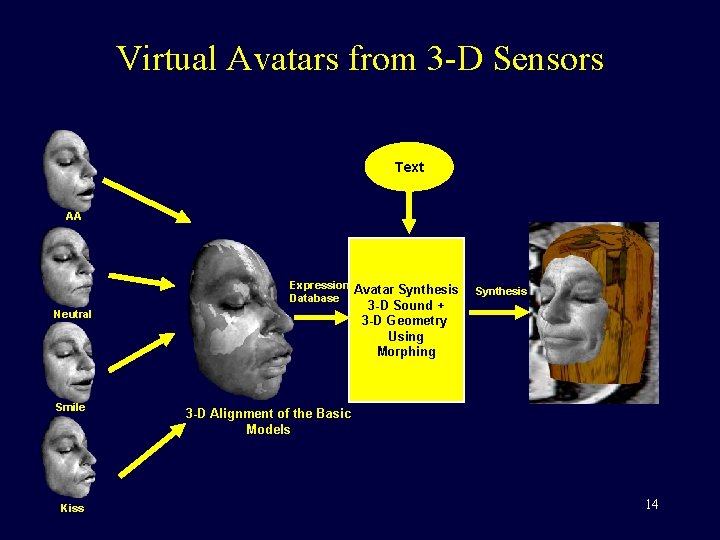 Virtual Avatars from 3-D Sensors

AA

Neutral

Smile

Kiss

3-D Alignment of the Basic Models

Expression Database

Text

Avatar Synthesis 3-D Sound + 3-D Geometry Using Morphing

Synthesis

14